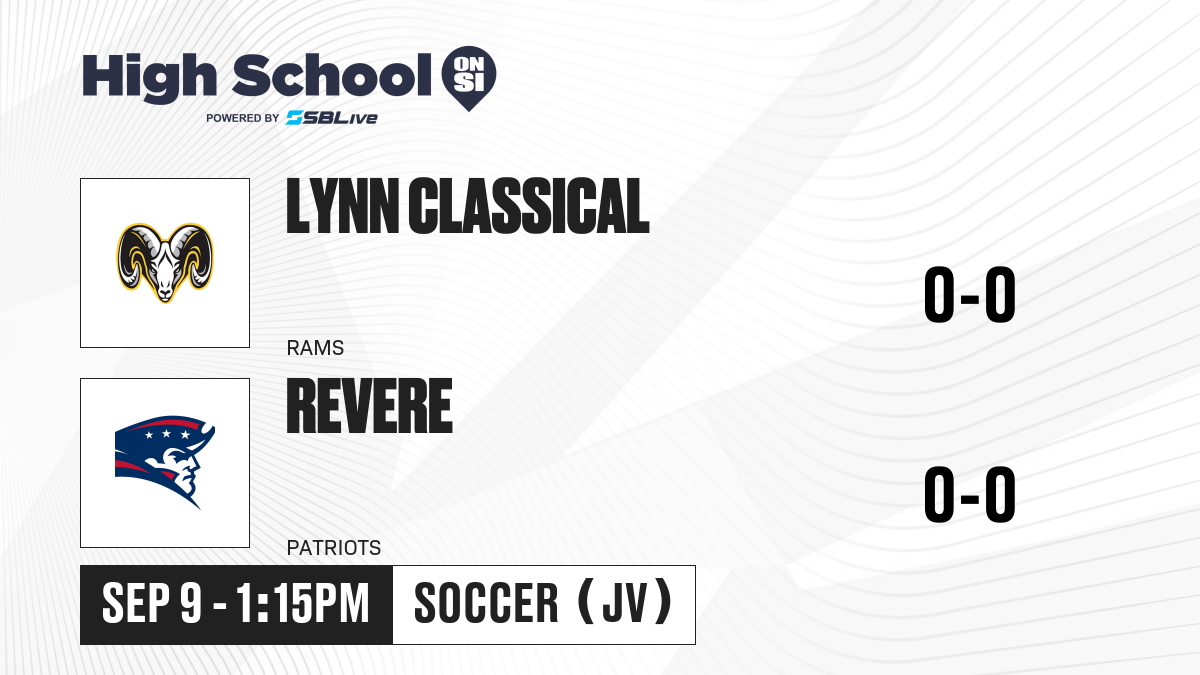 High School ON SI
POWERED BY SBLive

LYNN CLASSICAL
RAMS
0-0

REVERE
PATRIOTS
0-0

SEP 9 - 1:15PM
SOCCER (JV)